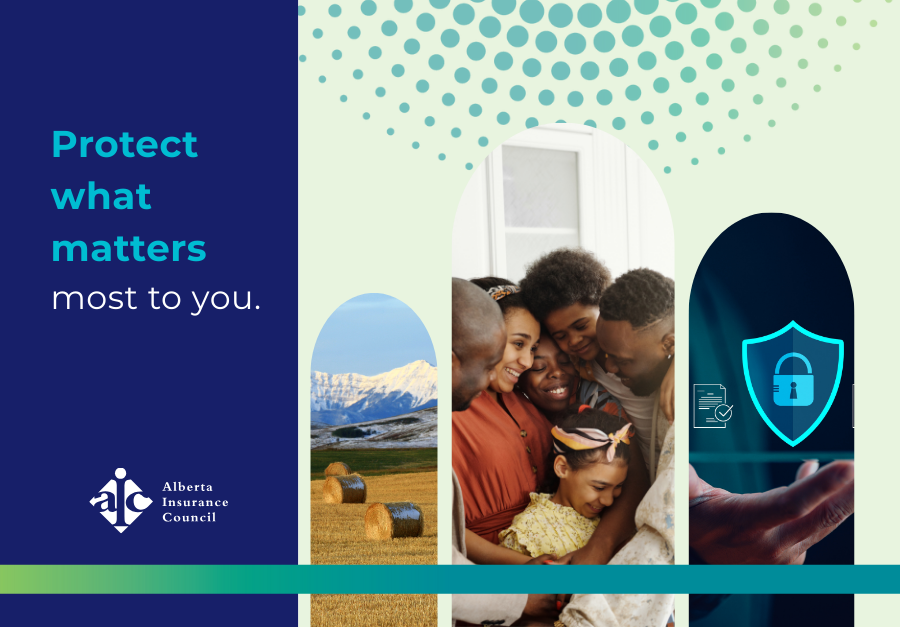 Protect what matters most to you.

aic Alberta Insurance Council